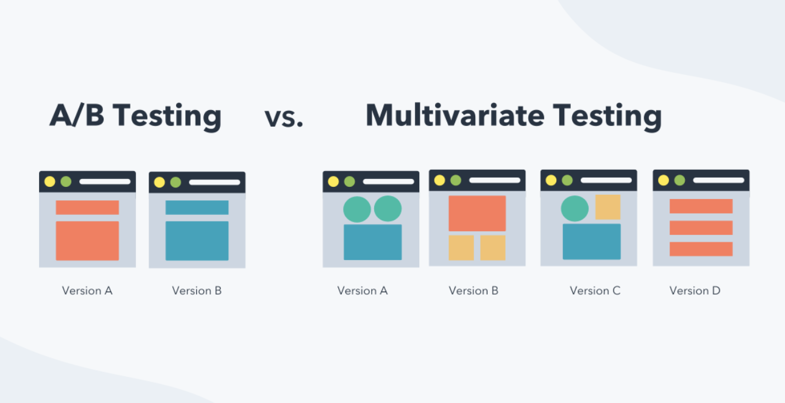 A/B Testing vs. Multivariate Testing

Version A Version B

Version A Version B Version C Version D